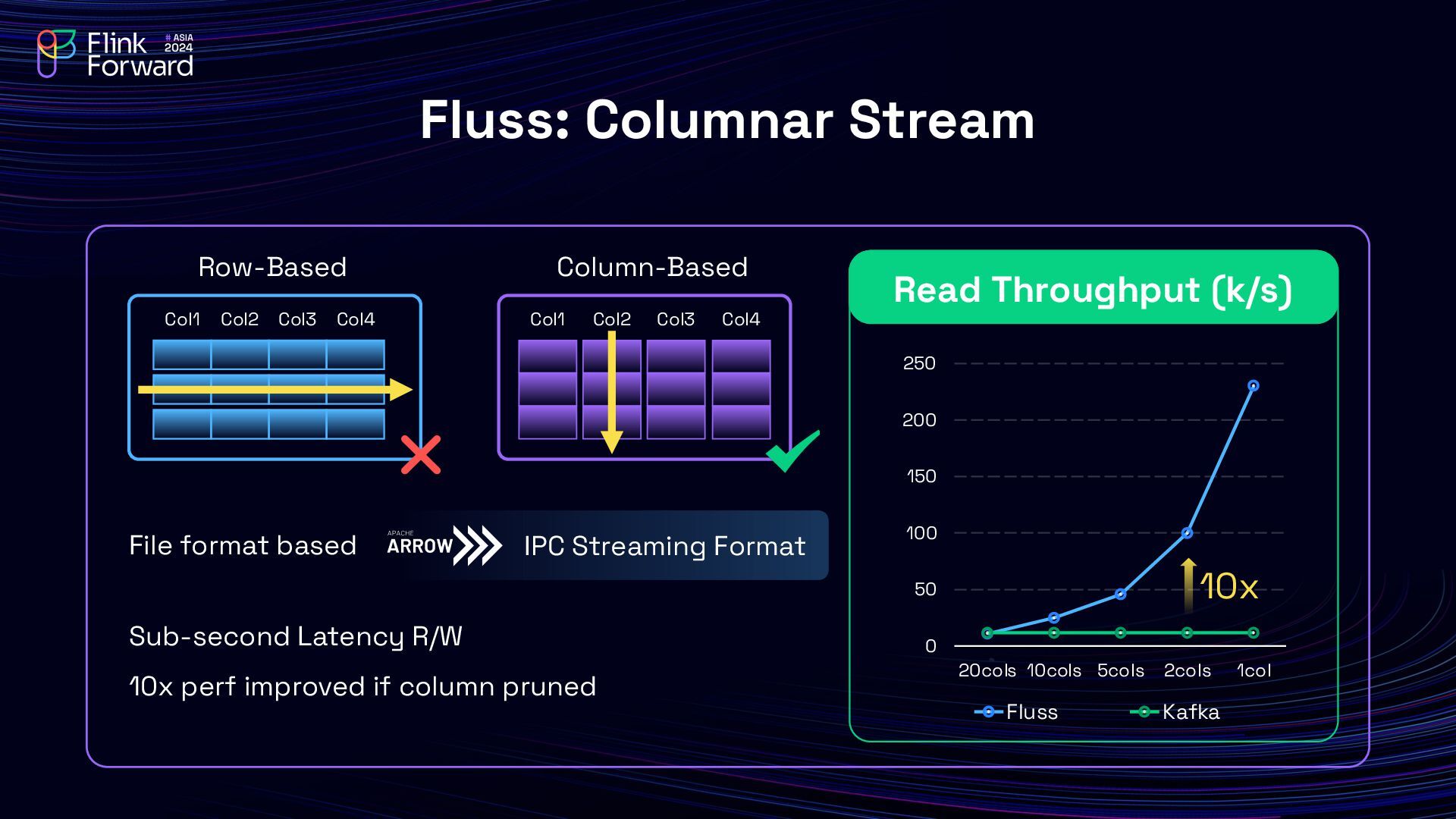 Flink Forward # ASIA 2024

Fluss: Columnar Stream

Row-Based

Col1 Col2 Col3 Col4

Column-Based

Col1 Col2 Col3 Col4

File format based

APACHE ARROW

IPC Streaming Format

Sub-second Latency R/W

10x perf improved if column pruned

Read Throughput (k/s)

250
200
150
100
50
0

10x

20cols 10cols 5cols 2cols 1col

Fluss Kafka